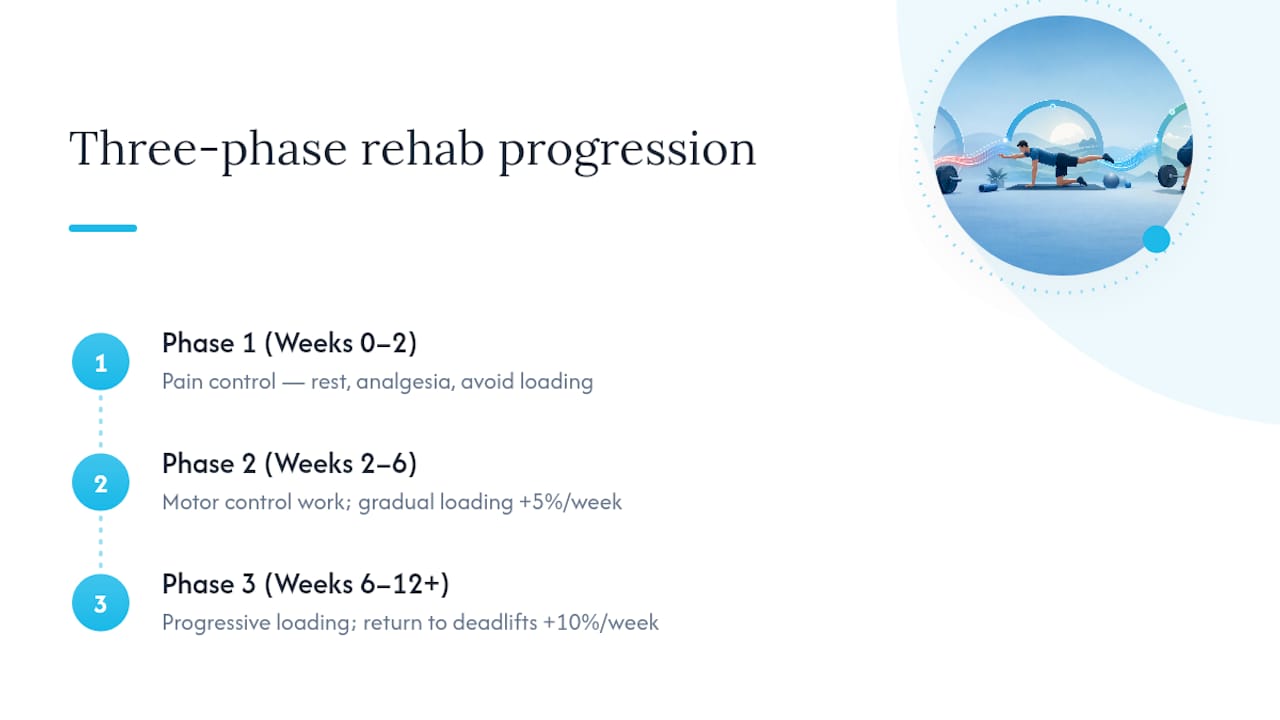 Three-phase rehab progression

1
Phase 1 (Weeks 0–2)
Pain control — rest, analgesia, avoid loading

2
Phase 2 (Weeks 2–6)
Motor control work; gradual loading +5%/week

3
Phase 3 (Weeks 6–12+)
Progressive loading; return to deadlifts +10%/week